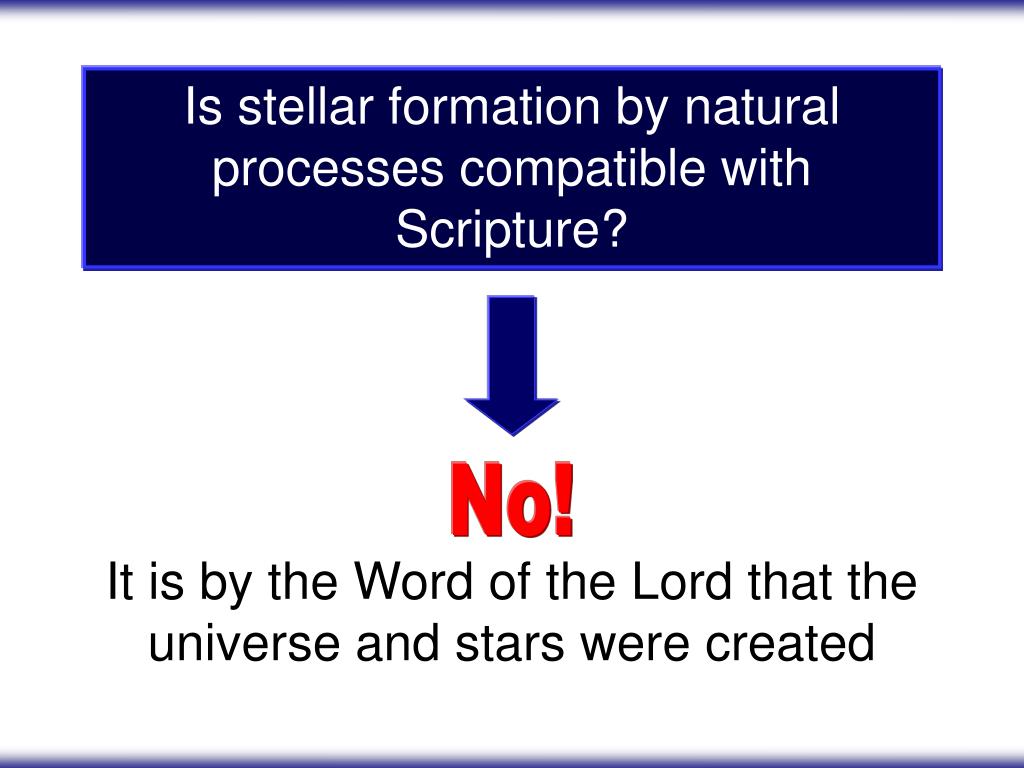 Is stellar formation by natural processes compatible with Scripture?

No!

It is by the Word of the Lord that the universe and stars were created